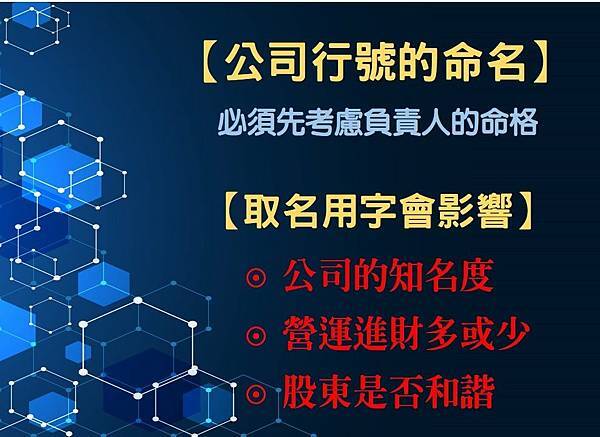 【公司行號的命名】
必須先考慮負責人的命格

【取名用字會影響】
⊙ 公司的知名度
⊙ 營運進財多或少
⊙ 股東是否和諧